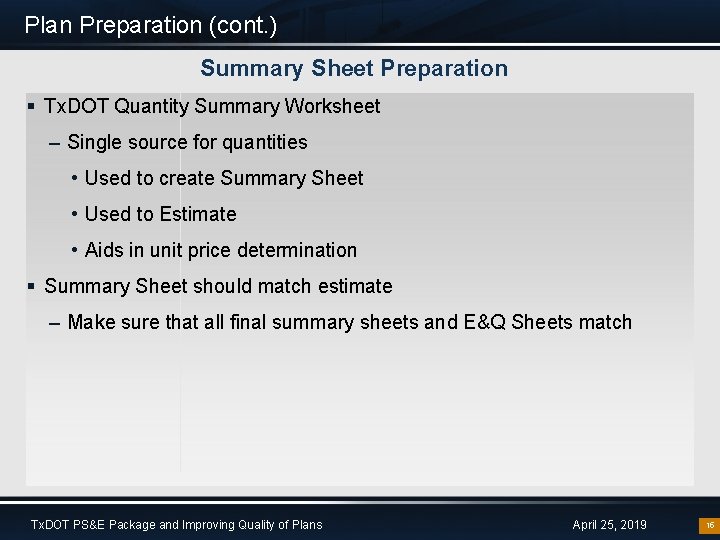 Plan Preparation (cont.)

Summary Sheet Preparation

▪ TxDOT Quantity Summary Worksheet

– Single source for quantities

• Used to create Summary Sheet

• Used to Estimate

• Aids in unit price determination

▪ Summary Sheet should match estimate

– Make sure that all final summary sheets and E&Q Sheets match

TxDOT PS&E Package and Improving Quality of Plans

April 25, 2019

16